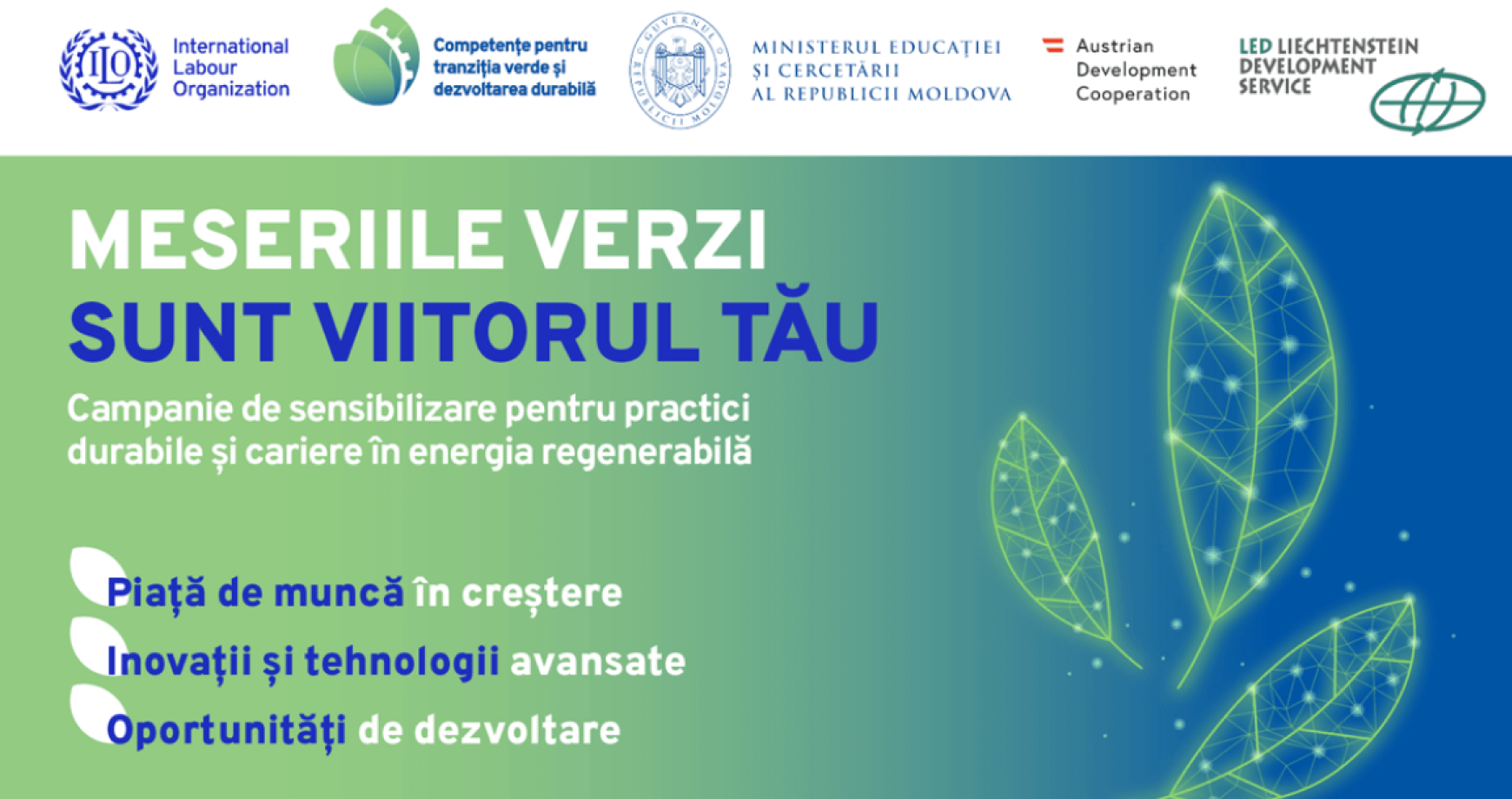 ILO International Labour Organization

Competențe pentru tranziția verde și dezvoltarea durabilă

GUVERNUL REPUBLICII MOLDOVA

MINISTERUL EDUCAȚIEI ȘI CERCETĂRII AL REPUBLICII MOLDOVA

Austrian Development Cooperation

LED LIECHTENSTEIN DEVELOPMENT SERVICE

MESERIILE VERZI
SUNT VIITORUL TĂU

Campanie de sensibilizare pentru practici durabile și cariere în energia regenerabilă

Piață de muncă în creștere
Inovații și tehnologii avansate
Oportunități de dezvoltare